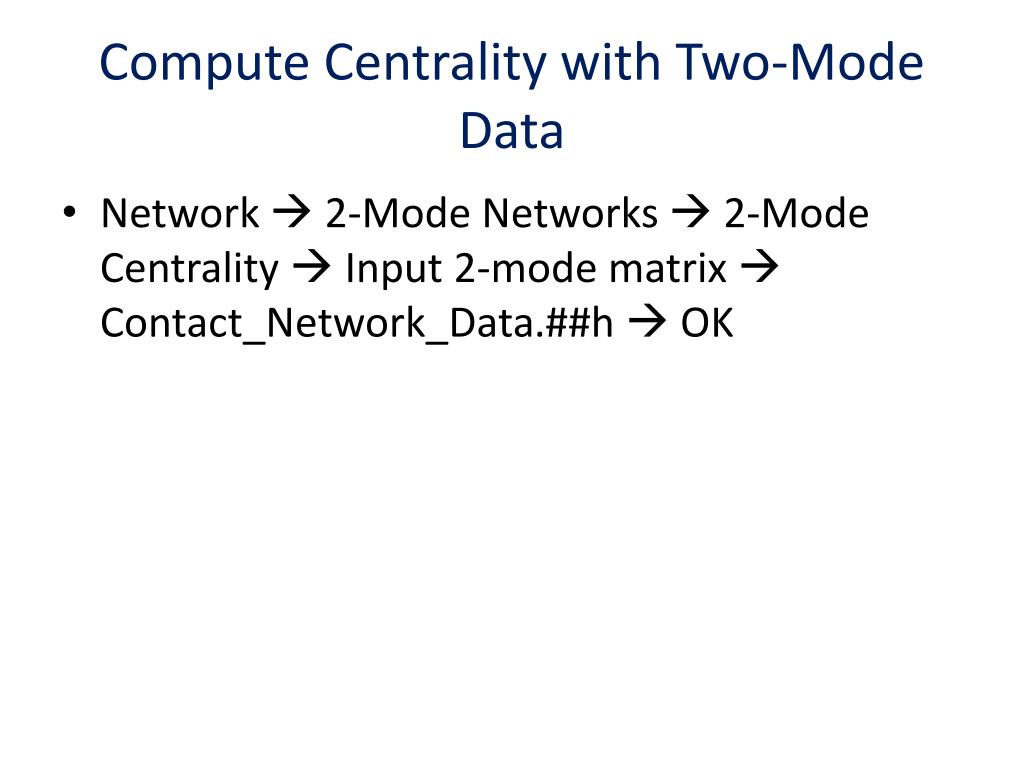 Compute Centrality with Two-Mode Data

• Network → 2-Mode Networks → 2-Mode Centrality → Input 2-mode matrix → Contact_Network_Data.##h → OK